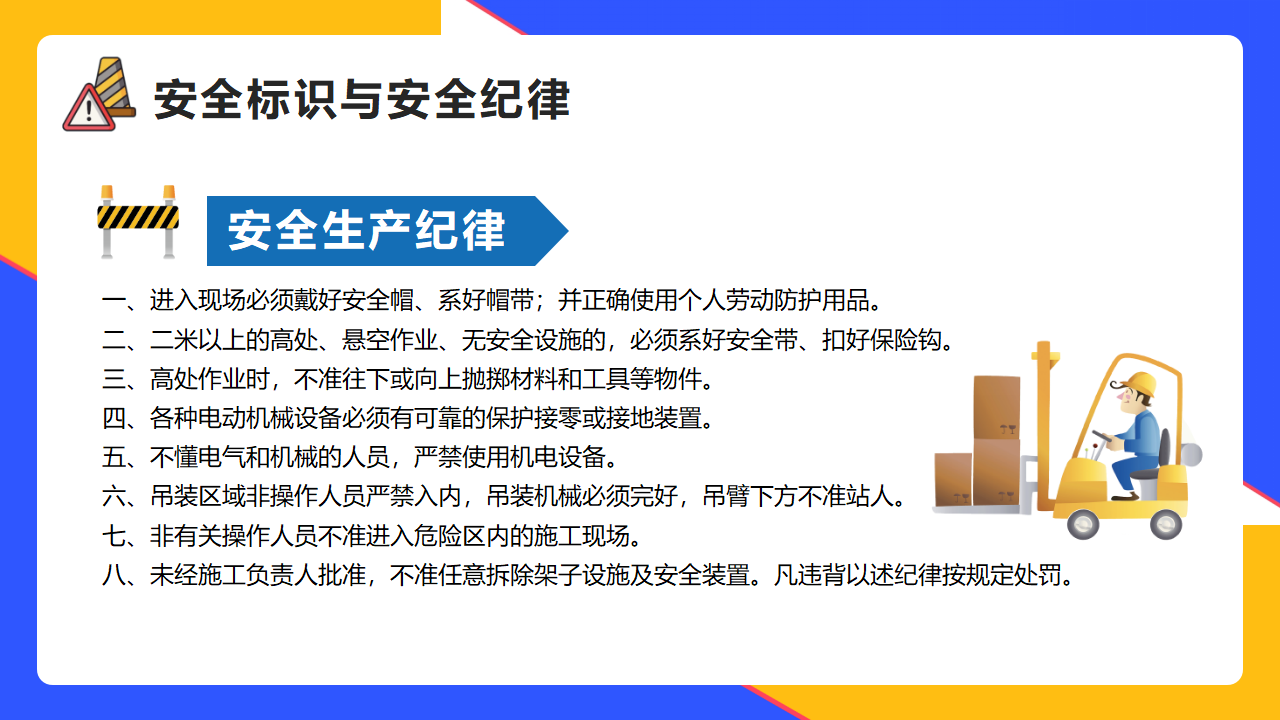 安全标识与安全纪律

安全生产纪律

一、进入现场必须戴好安全帽、系好帽带；并正确使用个人劳动防护用品。
二、二米以上的高处、悬空作业、无安全设施的，必须系好安全带、扣好保险钩。
三、高处作业时，不准往下或向上抛掷材料和工具等物件。
四、各种电动机械设备必须有可靠的保护接零或接地装置。
五、不懂电气和机械的人员，严禁使用机电设备。
六、吊装区域非操作人员严禁入内，吊装机械必须完好，吊臂下方不准站人。
七、非有关操作人员不准进入危险区内的施工现场。
八、未经施工负责人批准，不准任意拆除架子设施及安全装置。凡违背以述纪律按规定处罚。